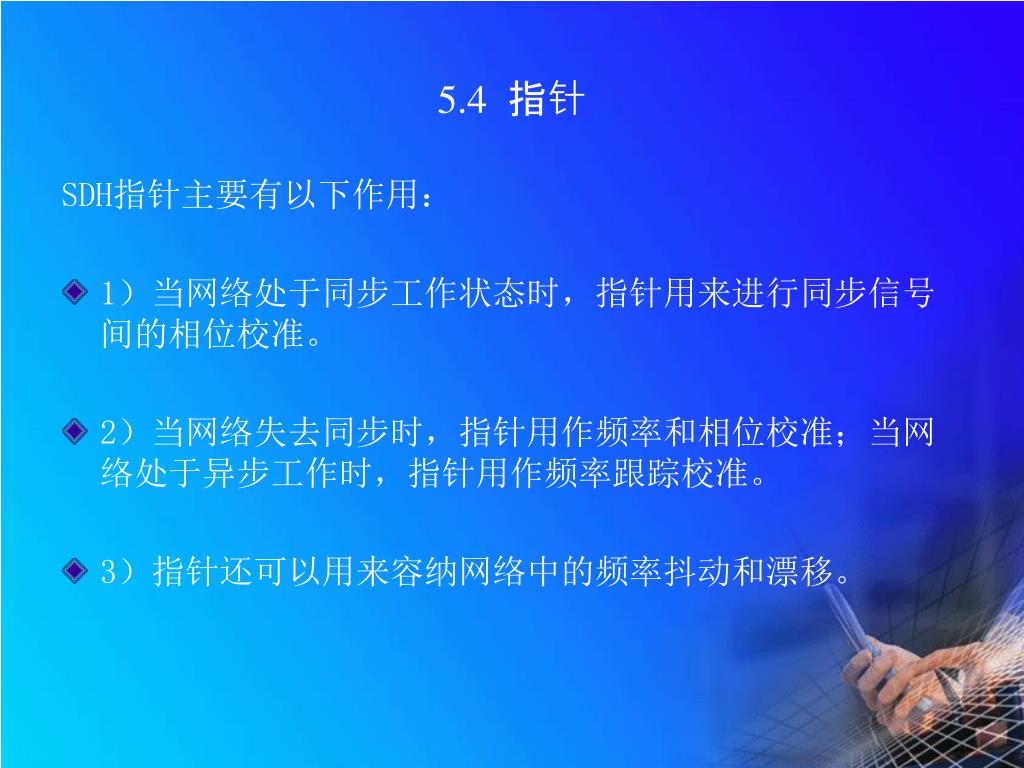 5.4 指针

SDH指针主要有以下作用：

1）当网络处于同步工作状态时，指针用来进行同步信号间的相位校准。

2）当网络失去同步时，指针用作频率和相位校准；当网络处于异步工作时，指针用作频率跟踪校准。

3）指针还可以用来容纳网络中的频率抖动和漂移。